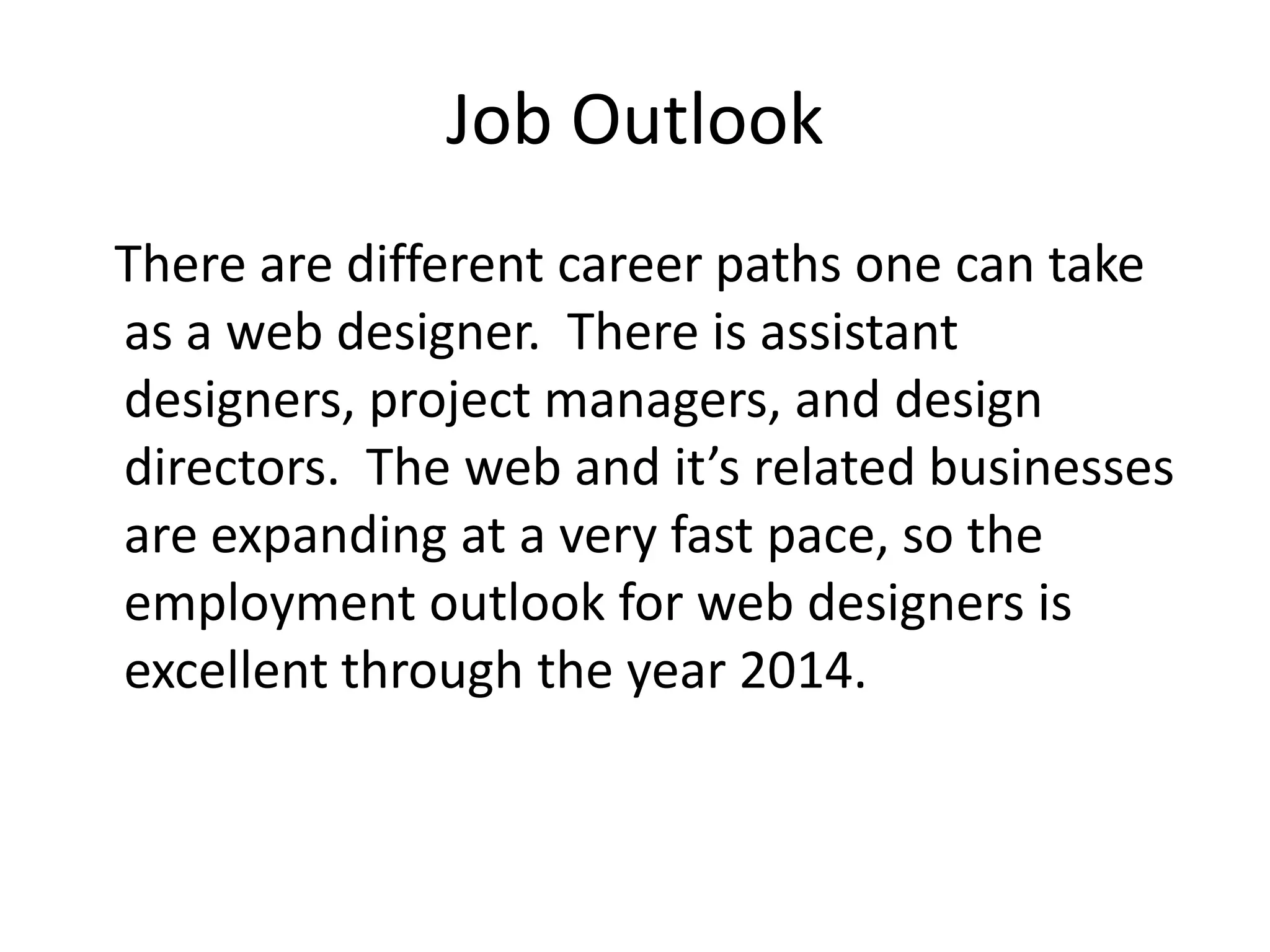 Job Outlook

There are different career paths one can take as a web designer.  There is assistant designers, project managers, and design directors.  The web and it’s related businesses are expanding at a very fast pace, so the employment outlook for web designers is excellent through the year 2014.